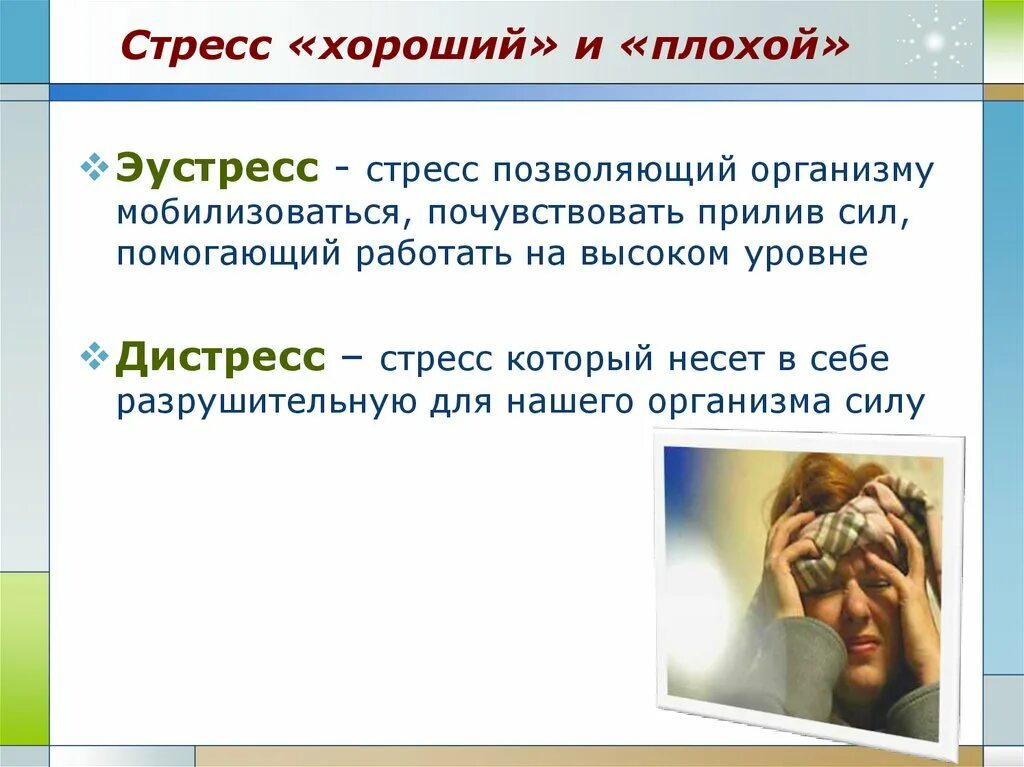 Стресс «хороший» и «плохой»

❖ Эустресс - стресс позволяющий организму мобилизоваться, почувствовать прилив сил, помогающий работать на высоком уровне

❖ Дистресс – стресс который несет в себе разрушительную для нашего организма силу